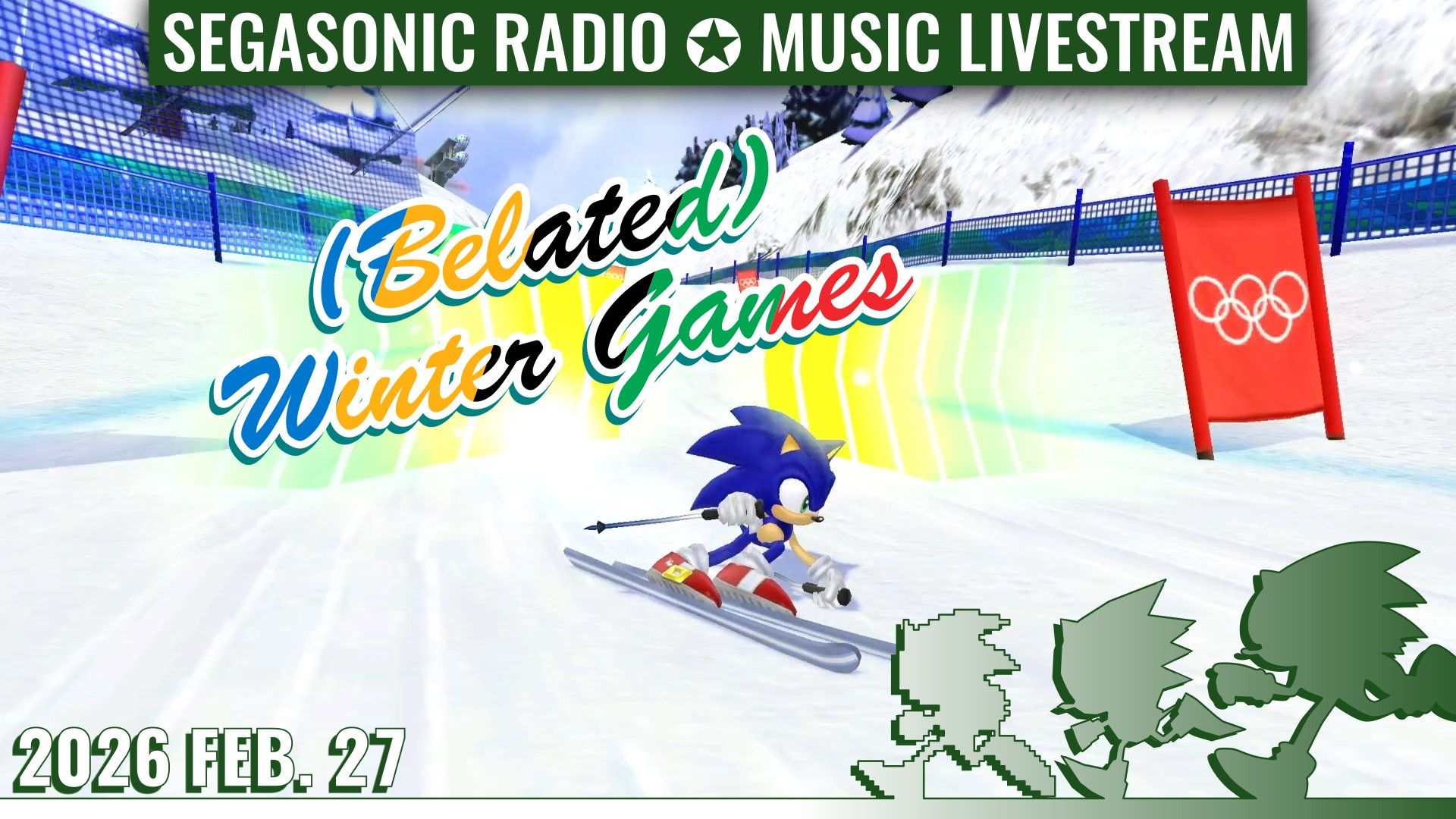 SEGASONIC RADIO ✪ MUSIC LIVESTREAM

(Belated) Winter Games

2026 FEB. 27